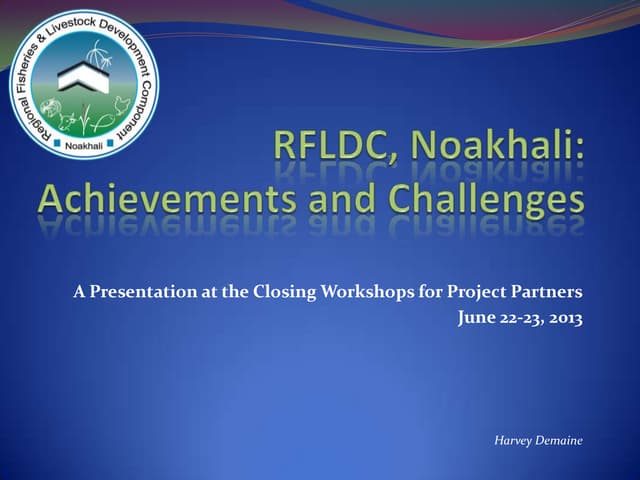 Regional Fisheries & Livestock Development Component
Noakhali

RFLDC, Noakhali: Achievements and Challenges

A Presentation at the Closing Workshops for Project Partners
June 22-23, 2013

Harvey Demaine